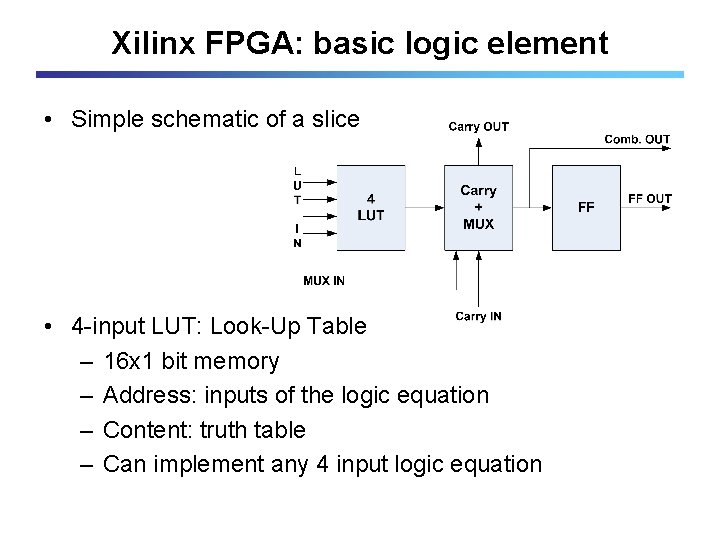 Xilinx FPGA: basic logic element

• Simple schematic of a slice

Carry OUT

Comb. OUT

L
U
T

I
N

4
LUT

Carry
+
MUX

FF

FF OUT

MUX IN

Carry IN

• 4-input LUT: Look-Up Table
– 16x1 bit memory
– Address: inputs of the logic equation
– Content: truth table
– Can implement any 4 input logic equation